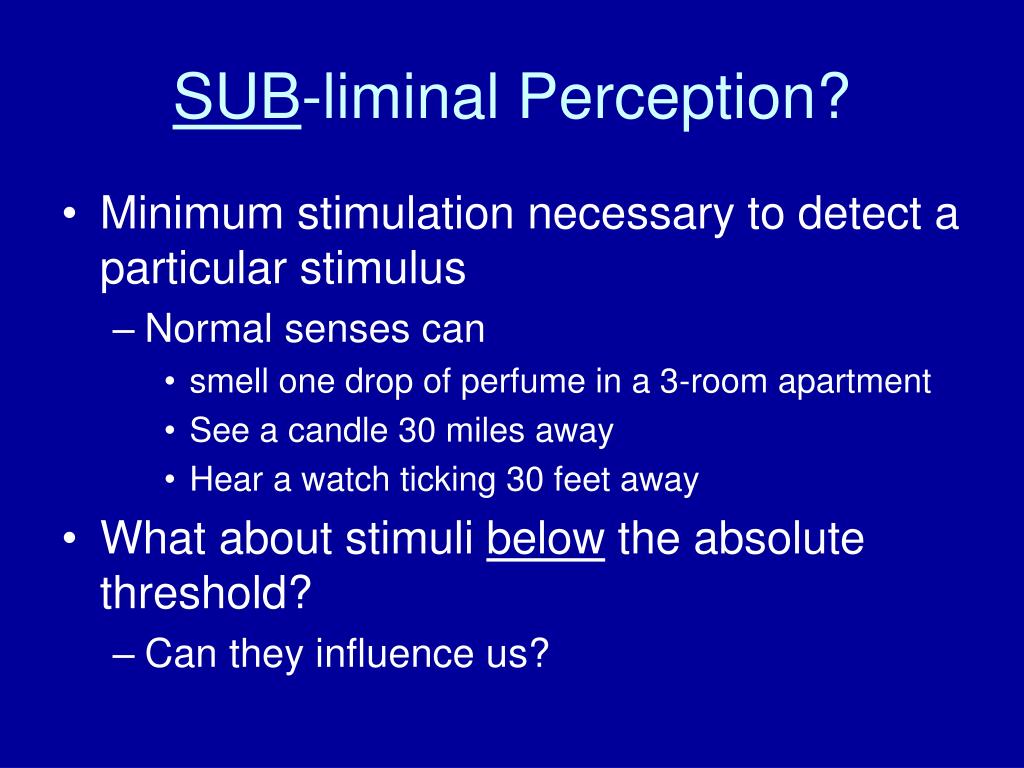 SUB-liminal Perception?

• Minimum stimulation necessary to detect a particular stimulus
  – Normal senses can
    • smell one drop of perfume in a 3-room apartment
    • See a candle 30 miles away
    • Hear a watch ticking 30 feet away
• What about stimuli below the absolute threshold?
  – Can they influence us?